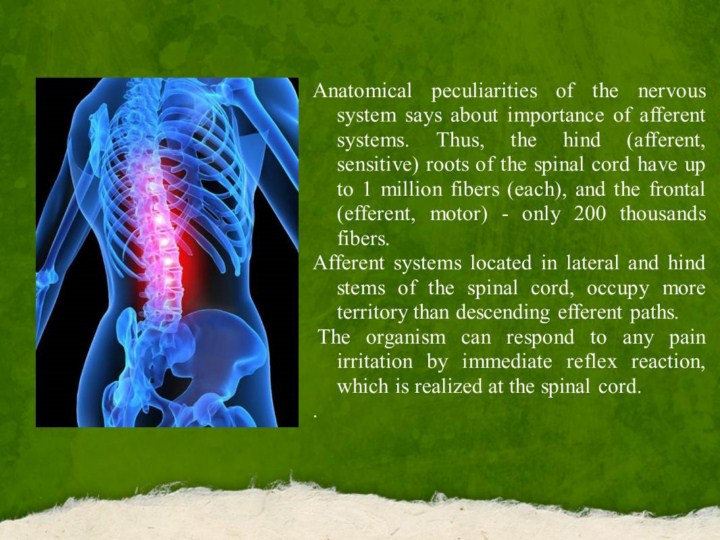 Anatomical peculiarities of the nervous system says about importance of afferent systems. Thus, the hind (afferent, sensitive) roots of the spinal cord have up to 1 million fibers (each), and the frontal (efferent, motor) - only 200 thousands fibers.

Afferent systems located in lateral and hind stems of the spinal cord, occupy more territory than descending efferent paths.

The organism can respond to any pain irritation by immediate reflex reaction, which is realized at the spinal cord.

.